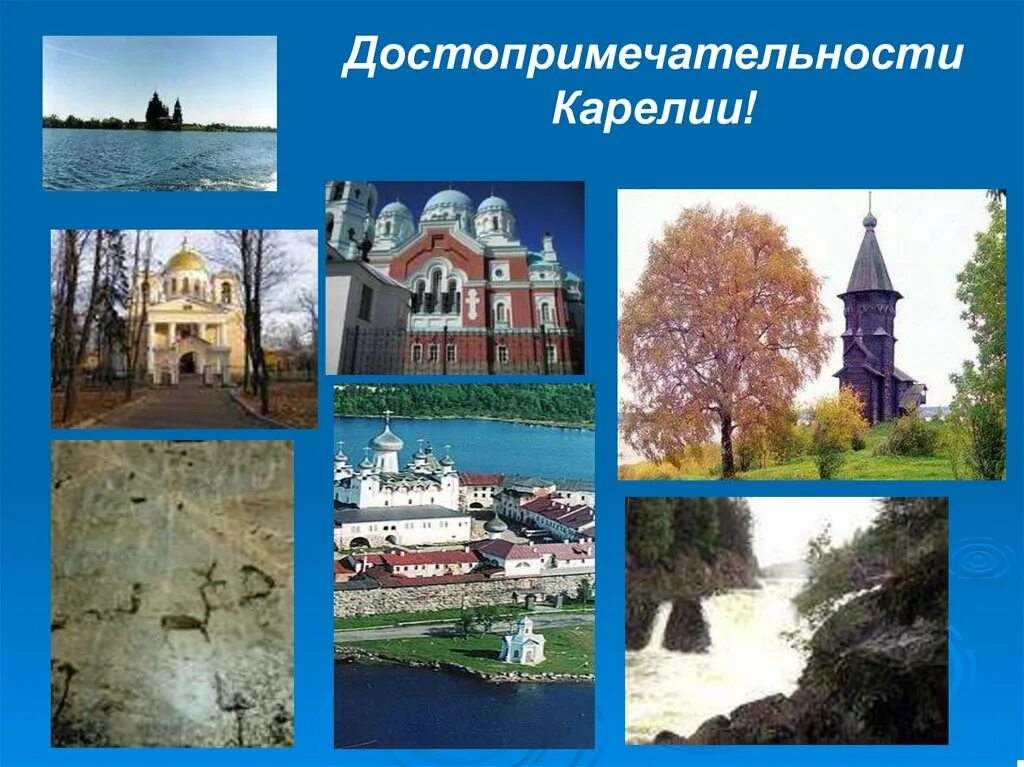 Достопримечательности Карелии!